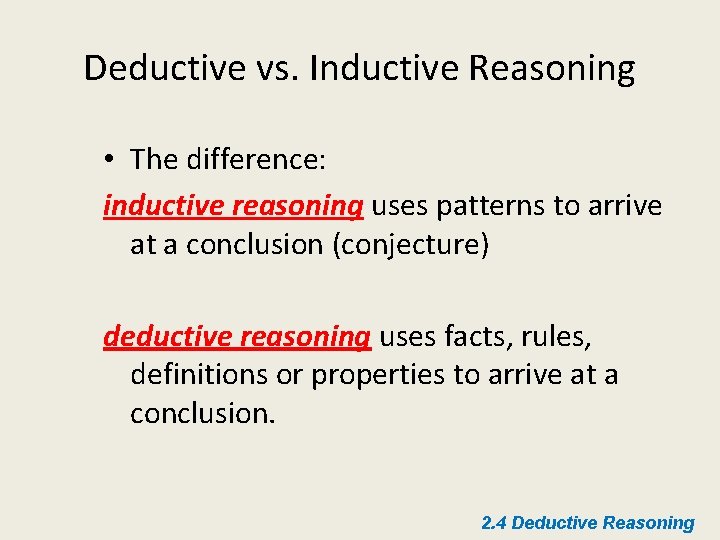 Deductive vs. Inductive Reasoning

• The difference:

inductive reasoning uses patterns to arrive at a conclusion (conjecture)

deductive reasoning uses facts, rules, definitions or properties to arrive at a conclusion.

2.4 Deductive Reasoning